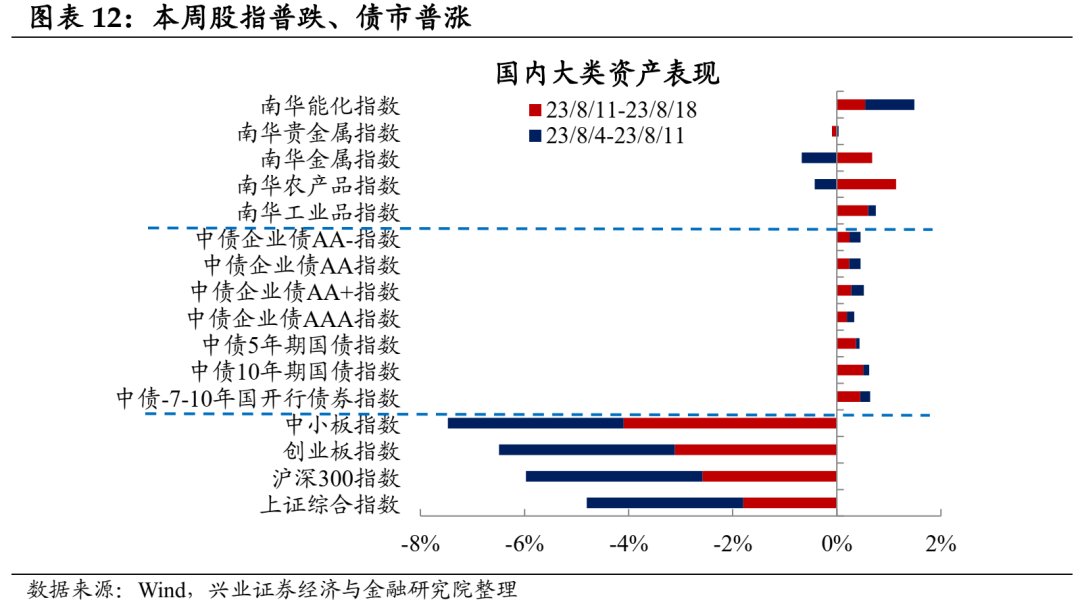 图表 12：本周股指普跌、债市普涨

国内大类资产表现

23/8/11-23/8/18
23/8/4-23/8/11

南华能化指数
南华贵金属指数
南华金属指数
南华农产品指数
南华工业品指数
中债企业债AA-指数
中债企业债AA指数
中债企业债AA+指数
中债企业债AAA指数
中债5年期国债指数
中债10年期国债指数
中债-7-10年国开行债券指数
中小板指数
创业板指数
沪深300指数
上证综合指数

-8%
-6%
-4%
-2%
0%
2%

数据来源：Wind，兴业证券经济与金融研究院整理